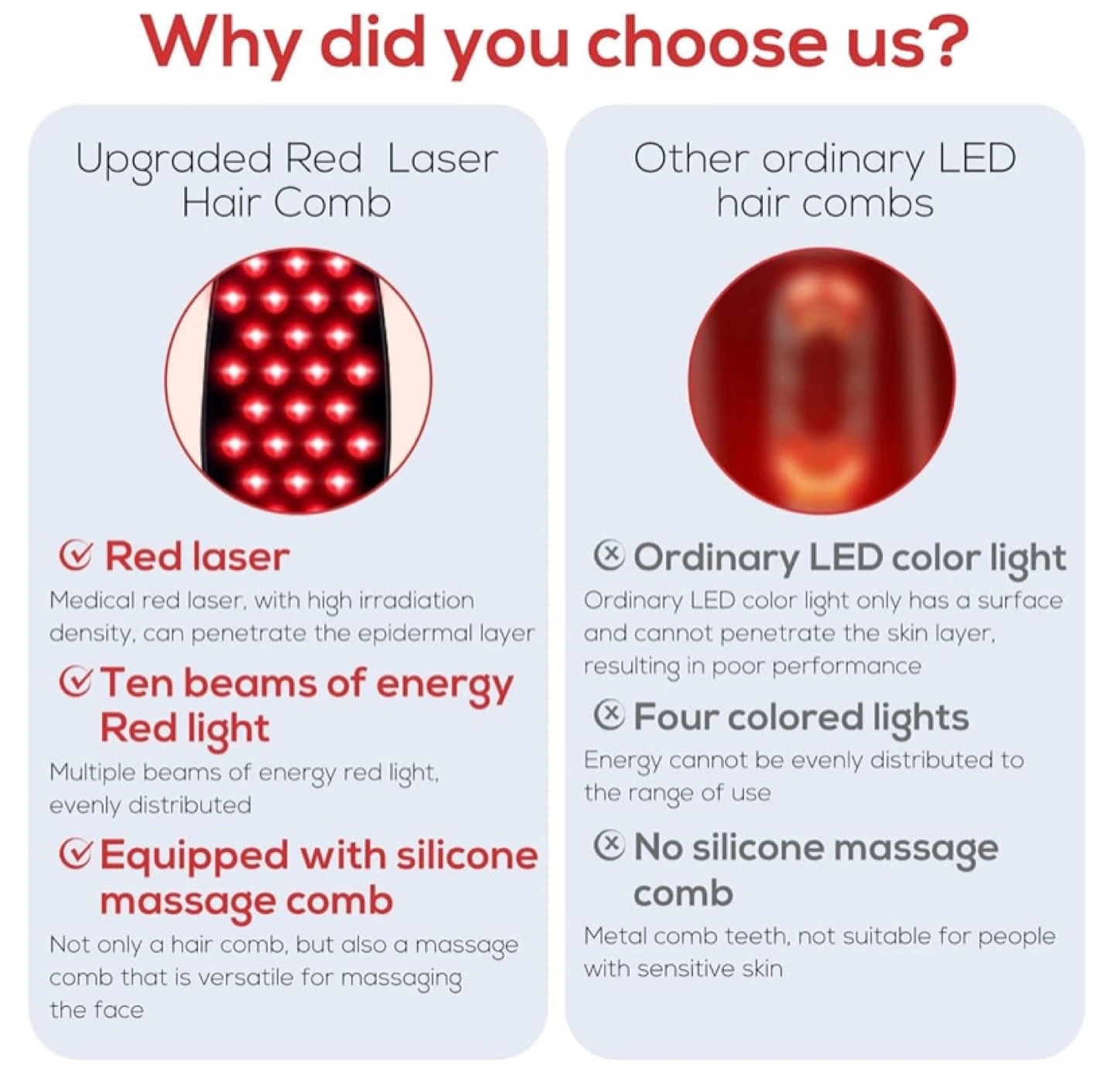 Why did you choose us?

Upgraded Red Laser Hair Comb

Red laser
Medical red laser, with high irradiation density, can penetrate the epidermal layer

Ten beams of energy Red light
Multiple beams of energy red light, evenly distributed

Equipped with silicone massage comb
Not only a hair comb, but also a massage comb that is versatile for massaging the face

Other ordinary LED hair combs

Ordinary LED color light
Ordinary LED color light only has a surface and cannot penetrate the skin layer, resulting in poor performance

Four colored lights
Energy cannot be evenly distributed to the range of use

No silicone massage comb
Metal comb teeth, not suitable for people with sensitive skin